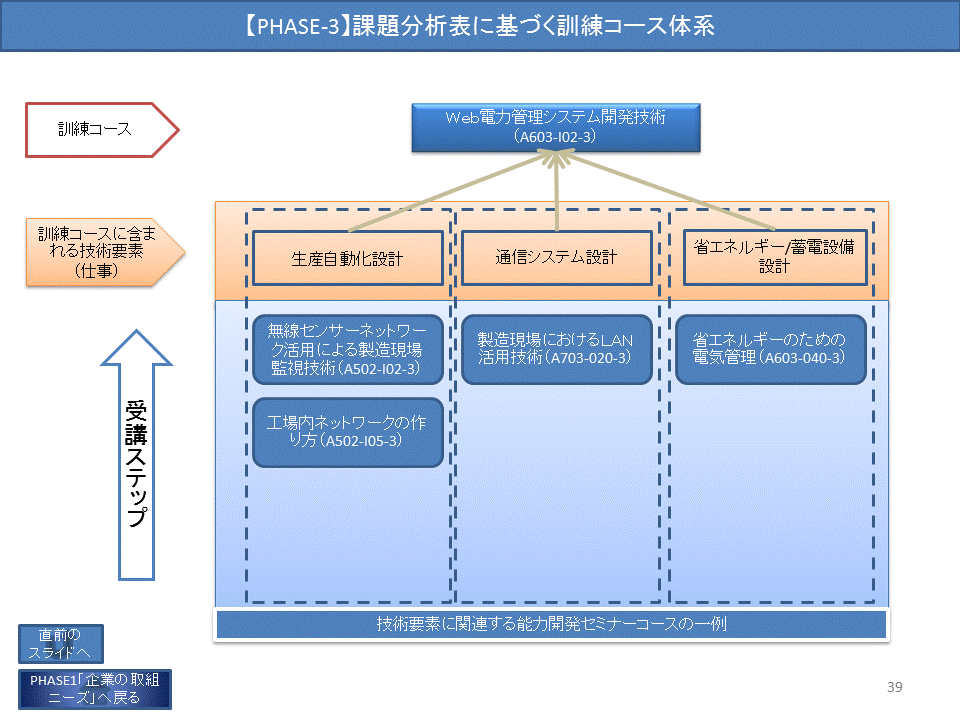 【PHASE-3】課題分析表に基づく訓練コース体系

訓練コース

Web電力管理システム開発技術
(A603-I02-3)

訓練コースに含まれる技術要素
(仕事)

生産自動化設計

通信システム設計

省エネルギー/蓄電設備設計

受講ステップ

無線センサーネットワーク活用による製造現場監視技術(A502-I02-3)

工場内ネットワークの作り方(A502-I05-3)

製造現場におけるLAN活用技術(A703-020-3)

省エネルギーのための電気管理(A603-040-3)

技術要素に関連する能力開発セミナーコースの一例

直前のスライドへ

PHASE1「企業の取組ニーズ」へ戻る

39